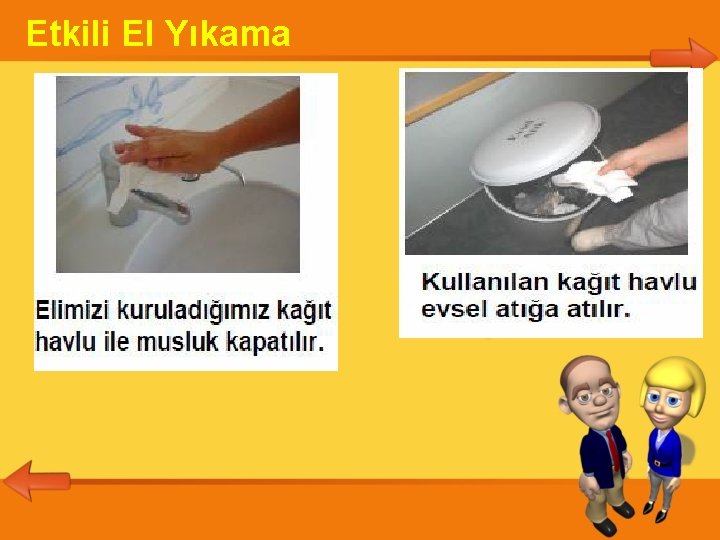 Etkili El Yıkama

Elimizi kuruladığımız kağıt havlu ile musluk kapatılır.

Kullanılan kağıt havlu evsel atığa atılır.